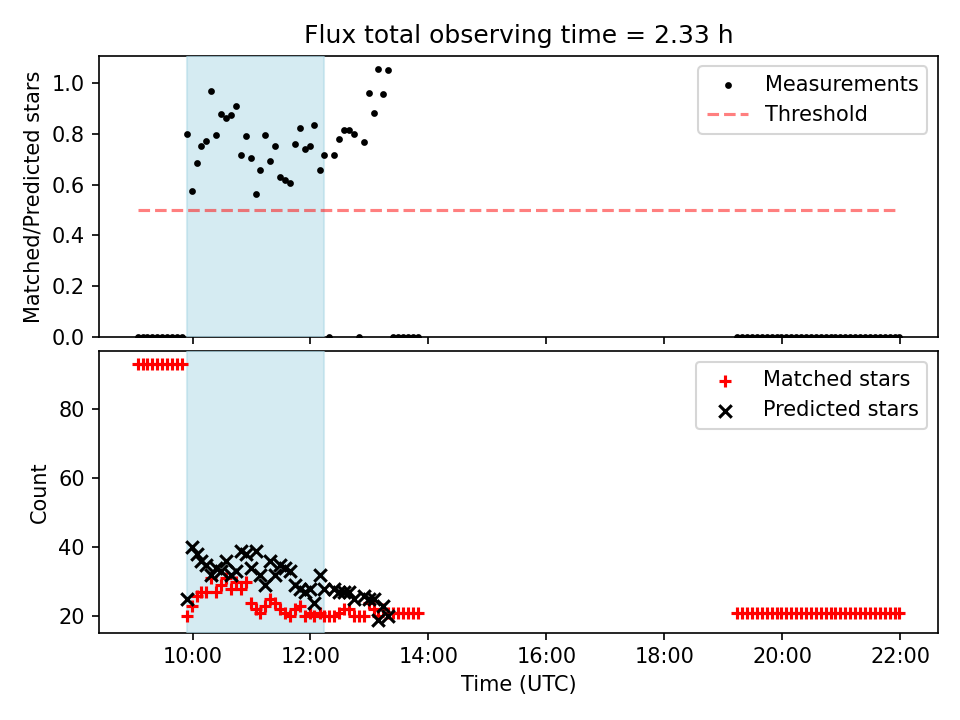 Flux total observing time = 2.33 h

Matched/Predicted stars

1.0
0.8
0.6
0.4
0.2
0.0

Measurements
Threshold

Count

80
60
40
20

Matched stars
Predicted stars

10:00
12:00
14:00
16:00
18:00
20:00
22:00

Time (UTC)